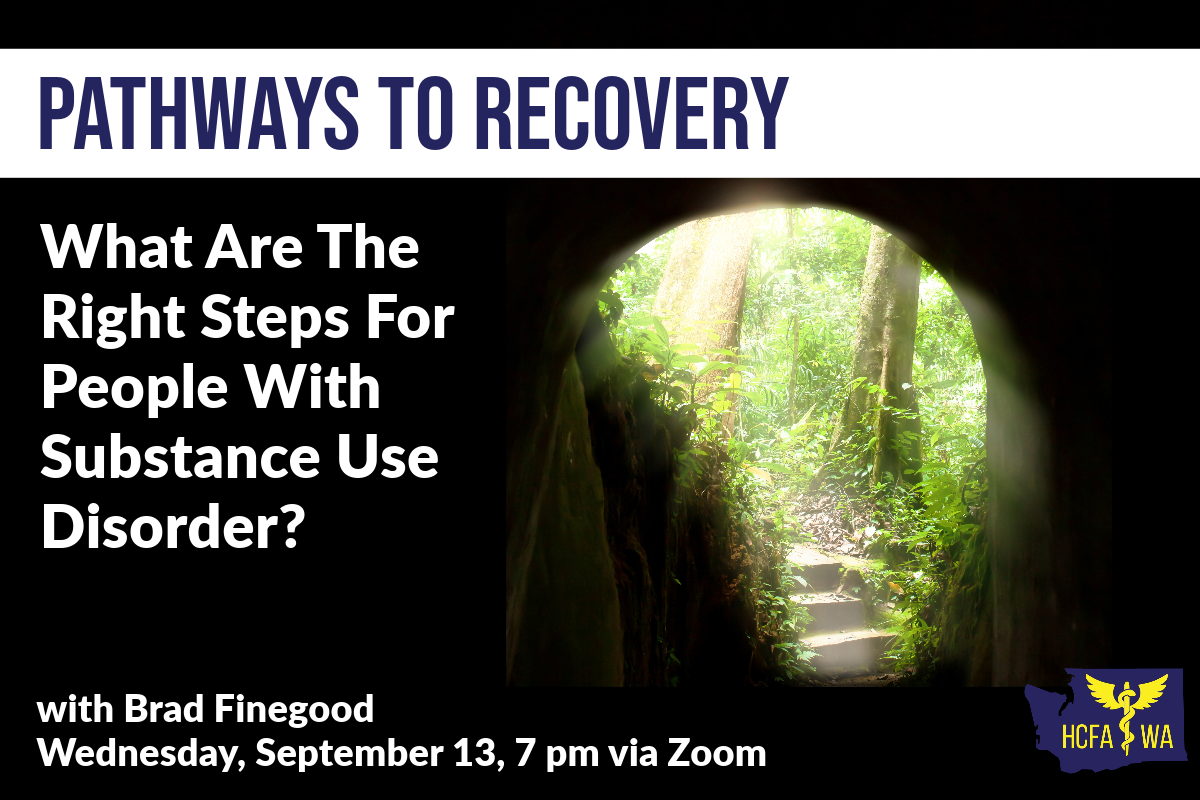 PATHWAYS TO RECOVERY

What Are The Right Steps For People With Substance Use Disorder?

with Brad Finegood
Wednesday, September 13, 7 pm via Zoom

HCFA WA